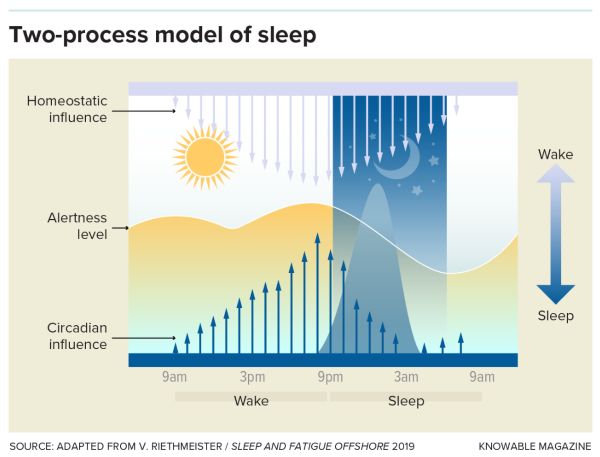 Two-process model of sleep

Homeostatic influence

Alertness level

Circadian influence

Wake

Sleep

9am

3pm

9pm

3am

9am

Wake

Sleep

SOURCE: ADAPTED FROM V. RIETHMEISTER / SLEEP AND FATIGUE OFFSHORE 2019

KNOWABLE MAGAZINE